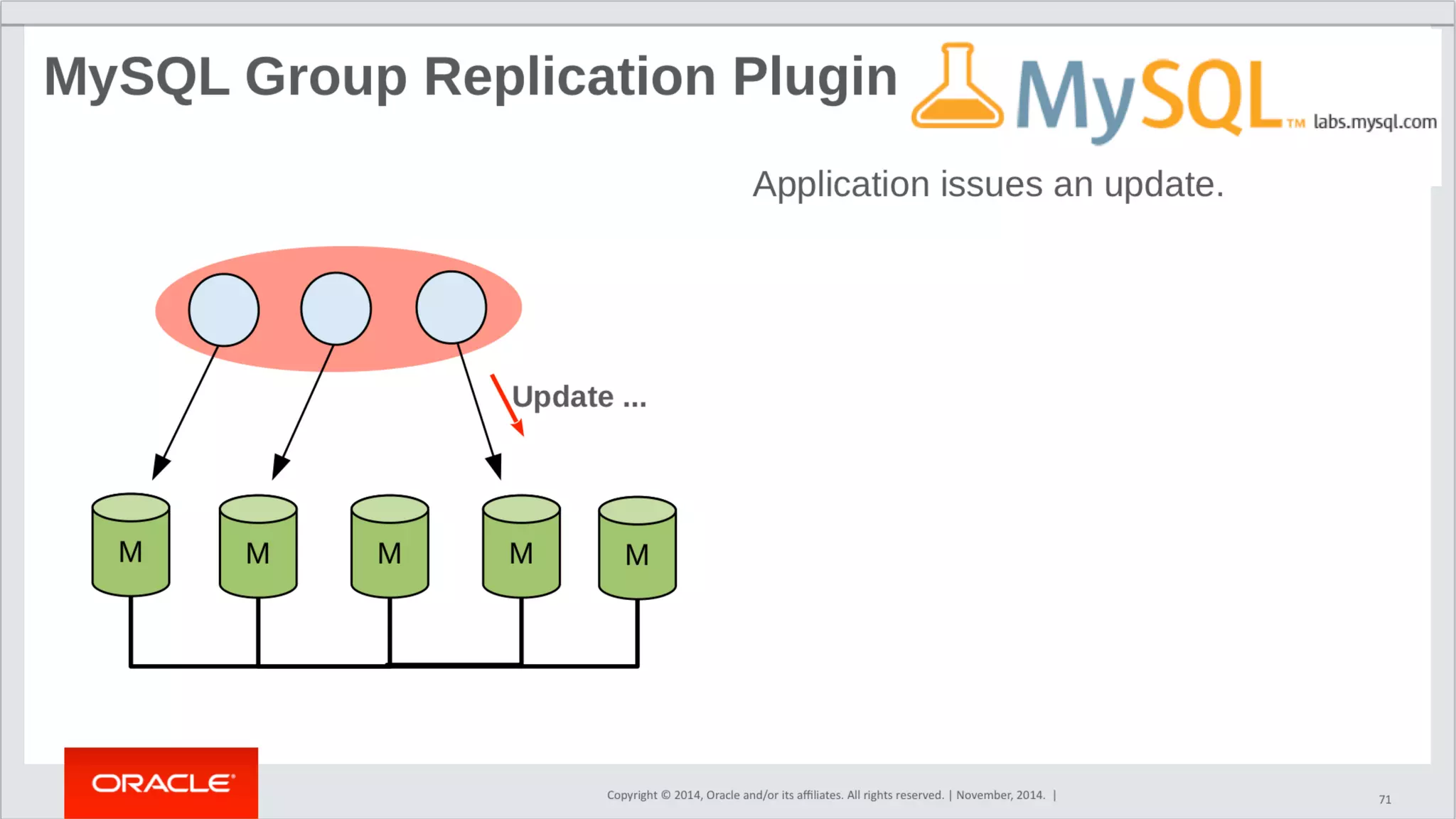 MySQL Group Replication Plugin

MySQL™ labs.mysql.com

Application issues an update.

Update ...

M M M M M

ORACLE

Copyright © 2014, Oracle and/or its affiliates. All rights reserved. | November, 2014. |

71